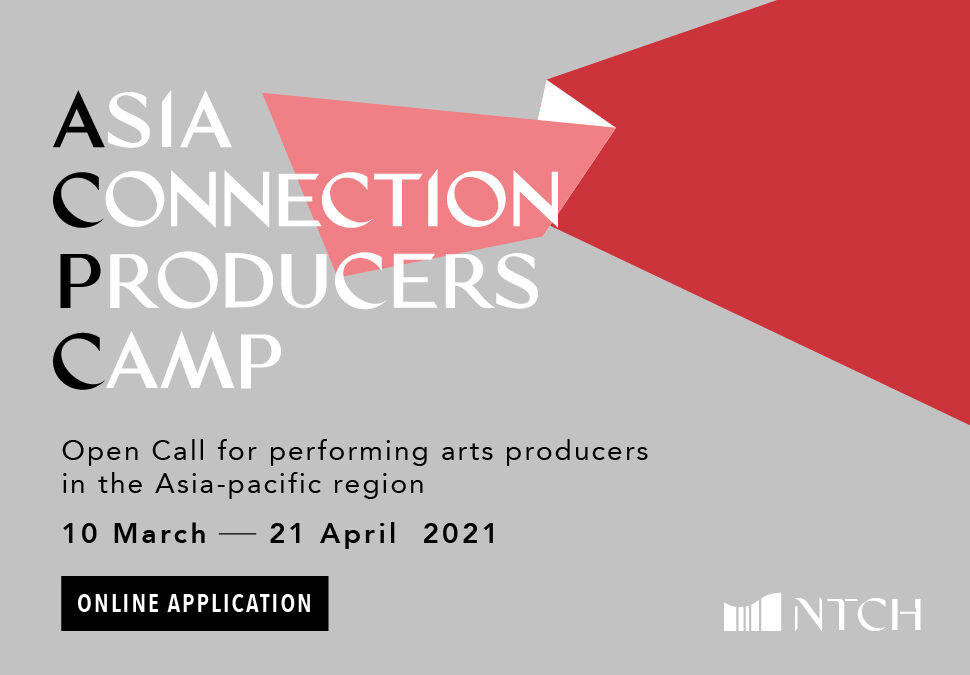 ASIA
CONNECTION
PRODUCERS
CAMP

Open Call for performing arts producers in the Asia-pacific region

10 March — 21 April 2021

ONLINE APPLICATION

NTCH